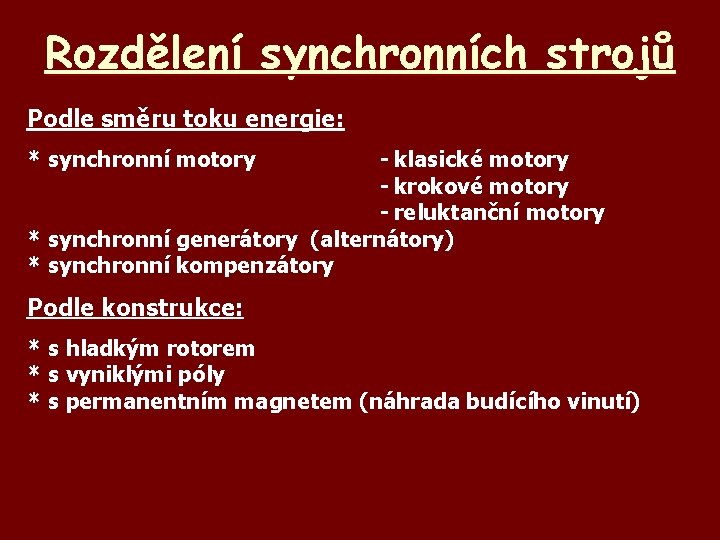 Rozdělení synchronních strojů

Podle směru toku energie:

* synchronní motory - klasické motory
- krokové motory
- reluktanční motory
* synchronní generátory (alternátory)
* synchronní kompenzátory

Podle konstrukce:

* s hladkým rotorem
* s vyniklými póly
* s permanentním magnetem (náhrada budícího vinutí)